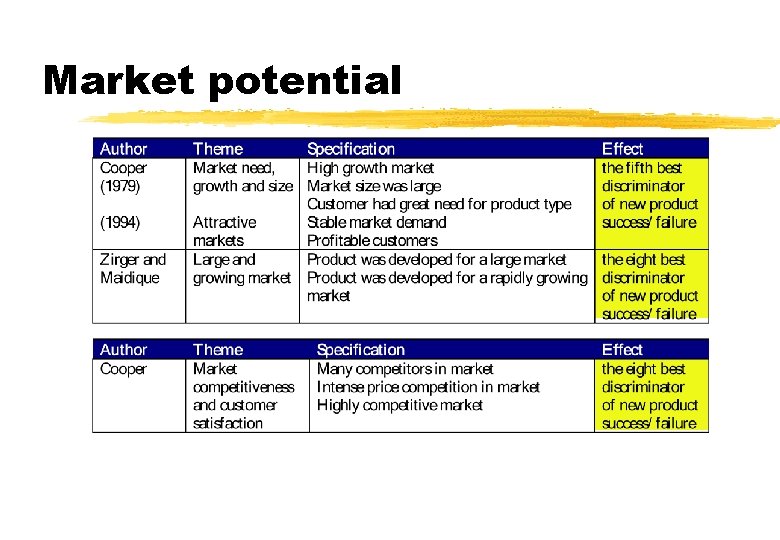 Market potential

| Author | Theme | Specification | Effect |
|---|---|---|---|
| Cooper (1979) (1994) | Market need, growth and size Attractive markets | High growth market Market size was large Customer had great need for product type Stable market demand Profitable customers | the fifth best discriminator of new product success/ failure |
| Zirger and Maidique | Large and growing market | Product was developed for a large market Product was developed for a rapidly growing market | the eight best discriminator of new product success/ failure |

| Author | Theme | Specification | Effect |
|---|---|---|---|
| Cooper | Market competitiveness and customer satisfaction | Many competitors in market Intense price competition in market Highly competitive market | the eight best discriminator of new product success/ failure |